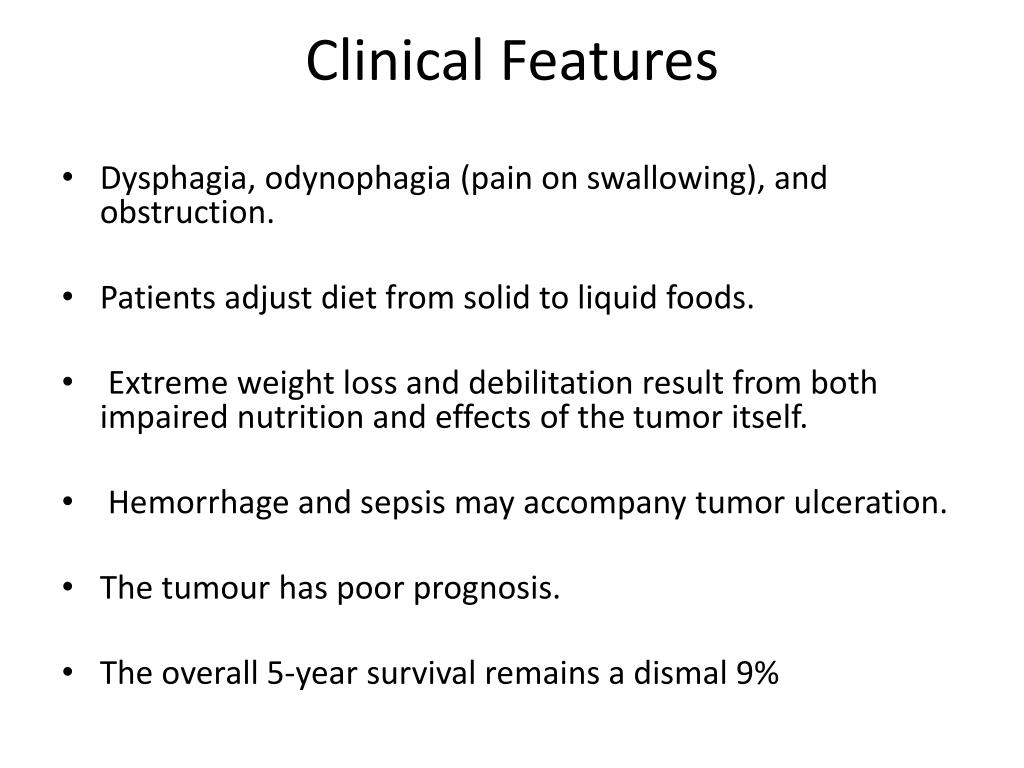 Clinical Features

• Dysphagia, odynophagia (pain on swallowing), and obstruction.

• Patients adjust diet from solid to liquid foods.

• Extreme weight loss and debilitation result from both impaired nutrition and effects of the tumor itself.

• Hemorrhage and sepsis may accompany tumor ulceration.

• The tumour has poor prognosis.

• The overall 5-year survival remains a dismal 9%